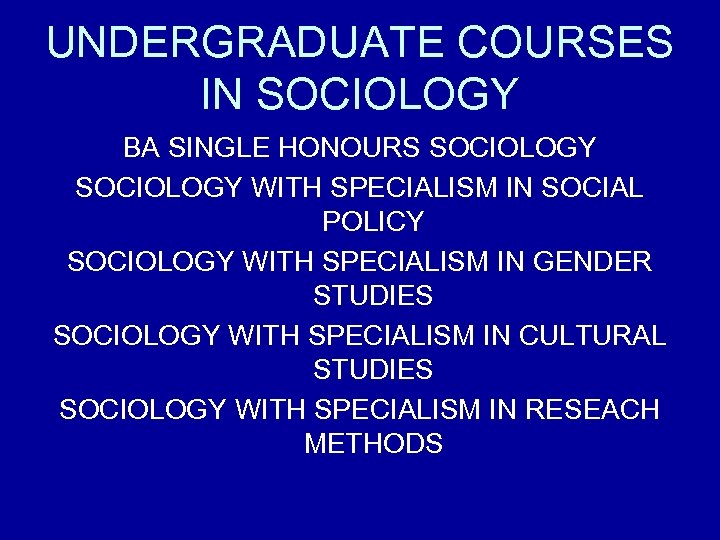 UNDERGRADUATE COURSES IN SOCIOLOGY

BA SINGLE HONOURS SOCIOLOGY

SOCIOLOGY WITH SPECIALISM IN SOCIAL POLICY

SOCIOLOGY WITH SPECIALISM IN GENDER STUDIES

SOCIOLOGY WITH SPECIALISM IN CULTURAL STUDIES

SOCIOLOGY WITH SPECIALISM IN RESEACH METHODS